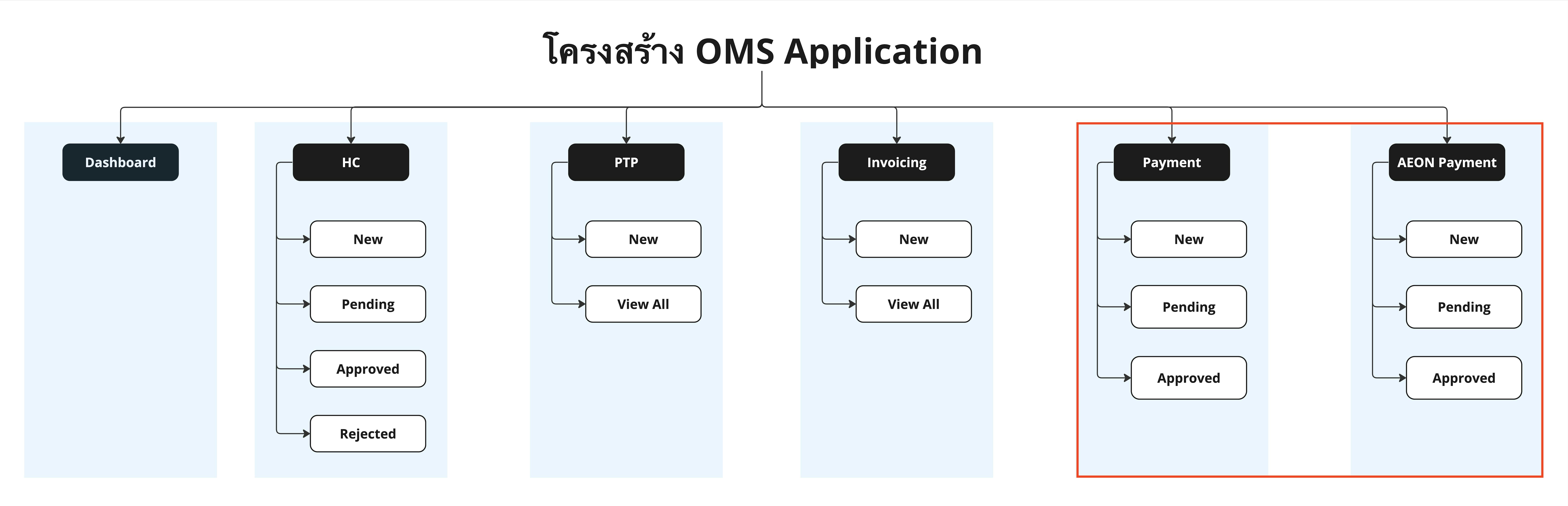 โครงสร้าง OMS Application

Dashboard

HC
New
Pending
Approved
Rejected

PTP
New
View All

Invoicing
New
View All

Payment
New
Pending
Approved

AEON Payment
New
Pending
Approved